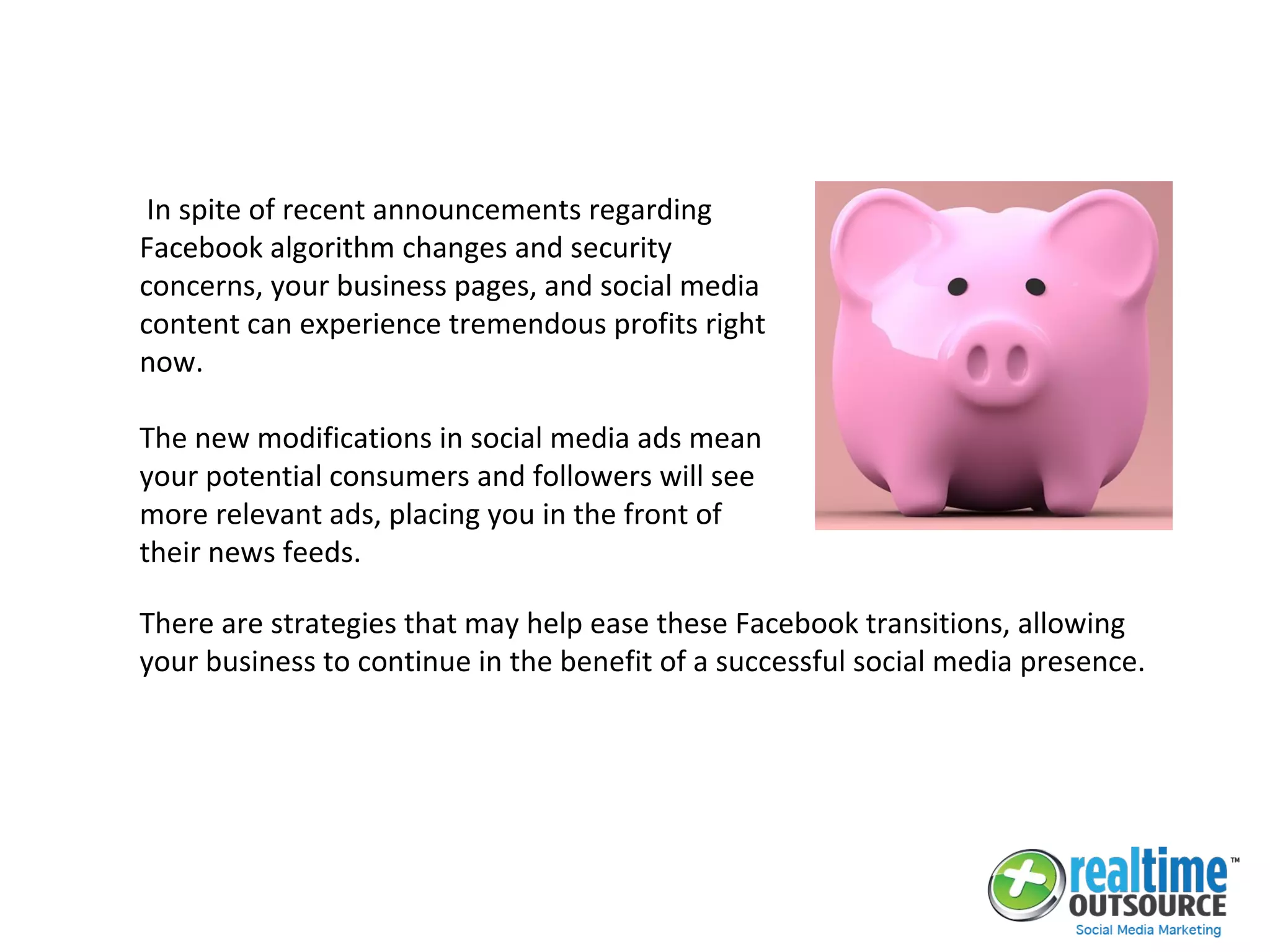 In spite of recent announcements regarding Facebook algorithm changes and security concerns, your business pages, and social media content can experience tremendous profits right now.

The new modifications in social media ads mean your potential consumers and followers will see more relevant ads, placing you in the front of their news feeds.

There are strategies that may help ease these Facebook transitions, allowing your business to continue in the benefit of a successful social media presence.

realtime™ OUTSOURCE
Social Media Marketing